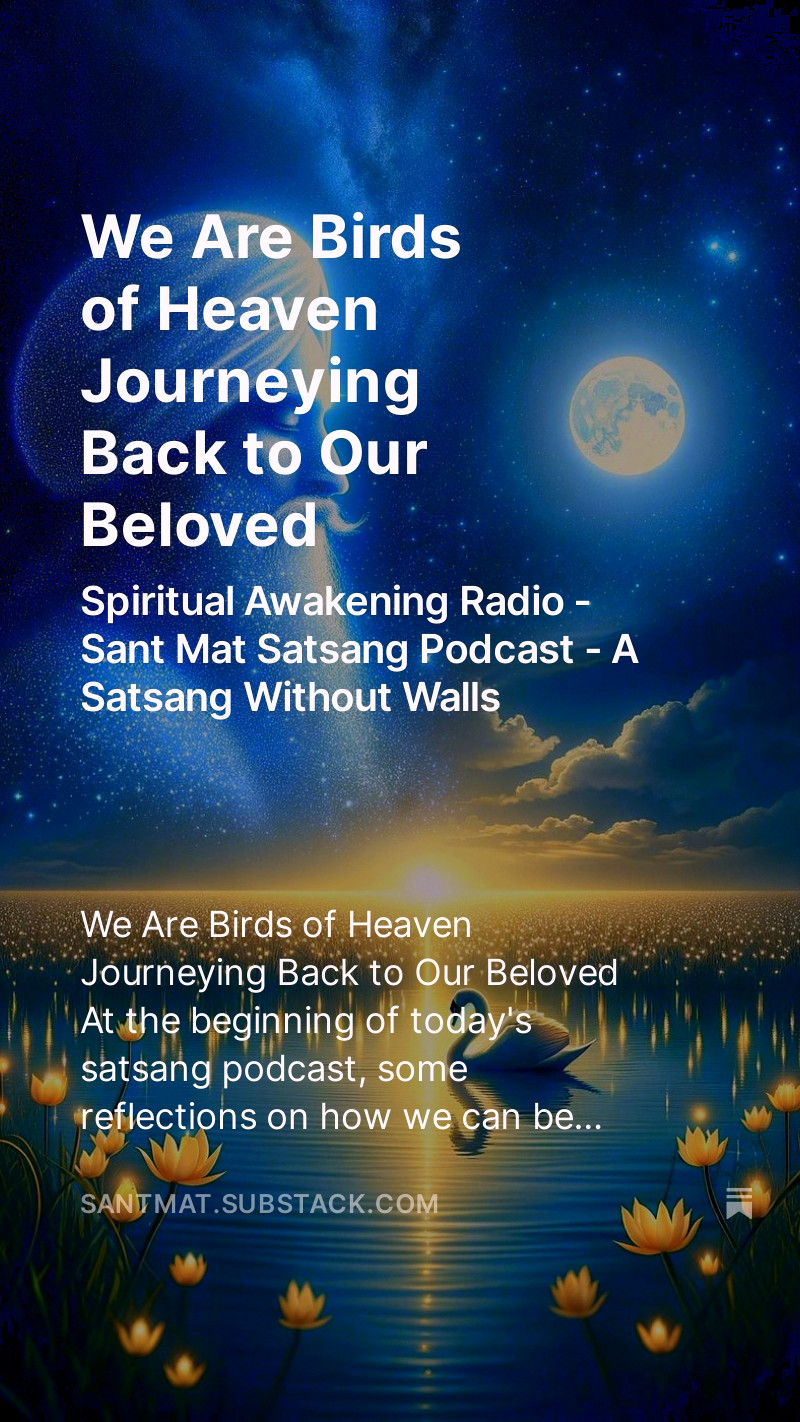 We Are Birds of Heaven Journeying Back to Our Beloved

Spiritual Awakening Radio - Sant Mat Satsang Podcast - A Satsang Without Walls

We Are Birds of Heaven Journeying Back to Our Beloved At the beginning of today's satsang podcast, some reflections on how we can be...

SANTMAT.SUBSTACK.COM